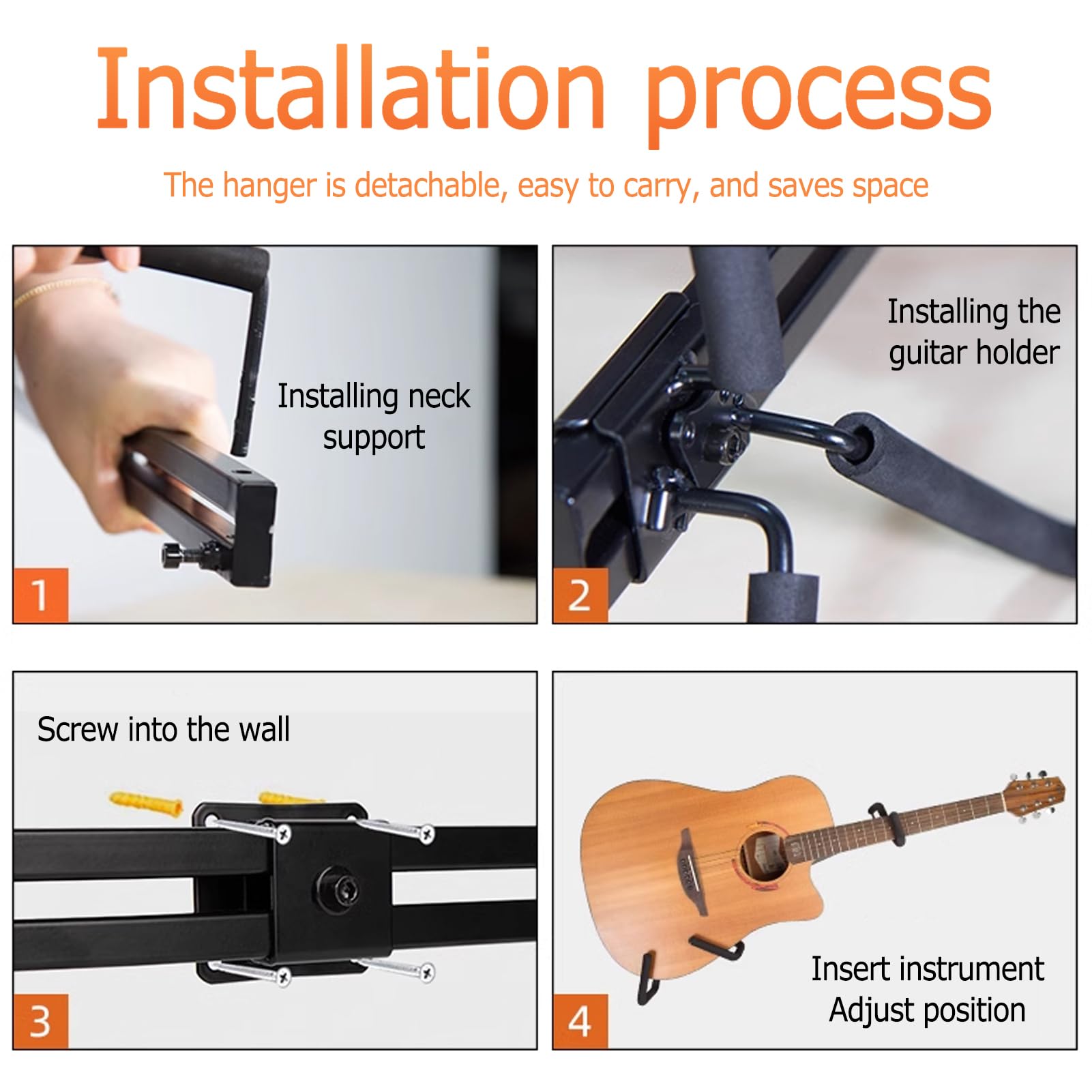 Installation process

The hanger is detachable, easy to carry, and saves space

Installing neck support

1

Installing the guitar holder

2

Screw into the wall

3

Insert instrument
Adjust position

4